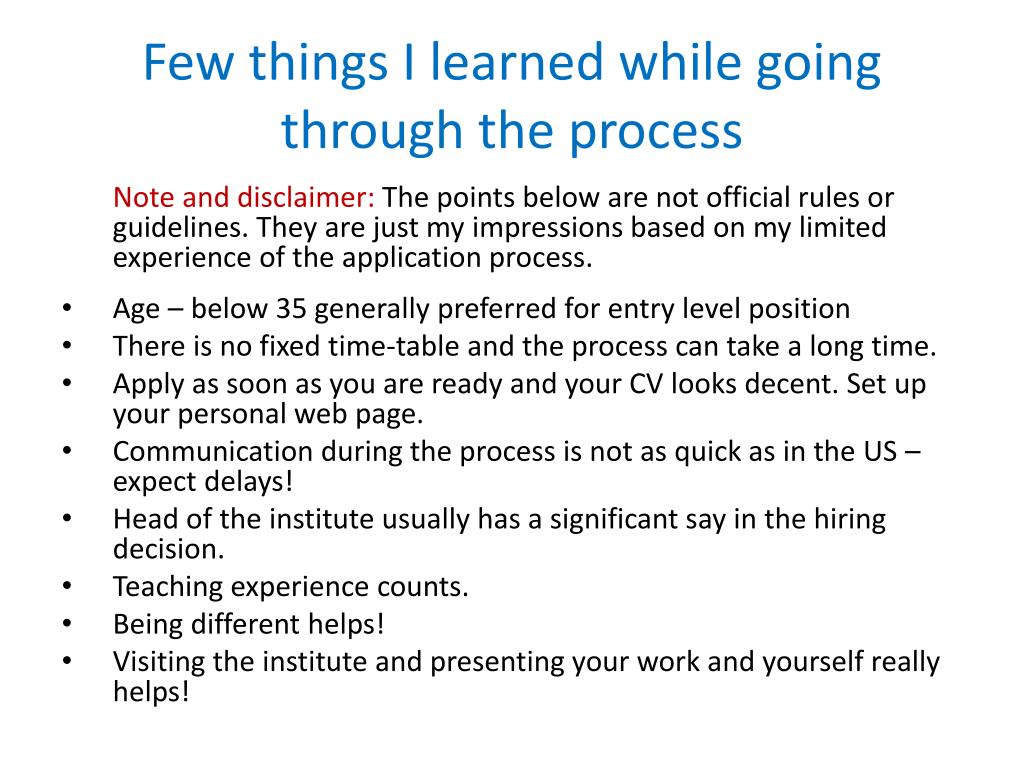 Few things I learned while going through the process

Note and disclaimer: The points below are not official rules or guidelines. They are just my impressions based on my limited experience of the application process.

• Age – below 35 generally preferred for entry level position
• There is no fixed time-table and the process can take a long time.
• Apply as soon as you are ready and your CV looks decent. Set up your personal web page.
• Communication during the process is not as quick as in the US – expect delays!
• Head of the institute usually has a significant say in the hiring decision.
• Teaching experience counts.
• Being different helps!
• Visiting the institute and presenting your work and yourself really helps!